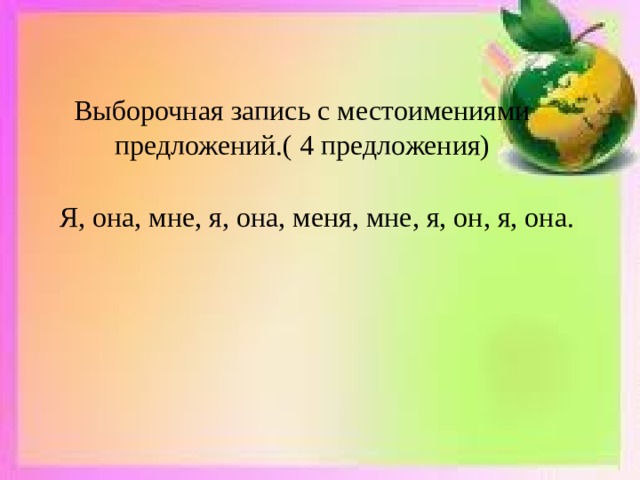 Выборочная запись с местоимениями предложений.( 4 предложения)

Я, она, мне, я, она, меня, мне, я, он, я, она.